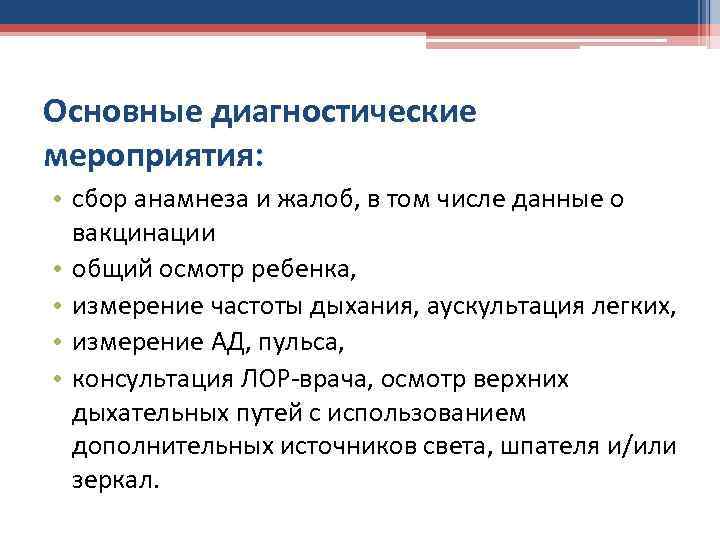 Основные диагностические мероприятия:

• сбор анамнеза и жалоб, в том числе данные о вакцинации
• общий осмотр ребенка,
• измерение частоты дыхания, аускультация легких,
• измерение АД, пульса,
• консультация ЛОР-врача, осмотр верхних дыхательных путей с использованием дополнительных источников света, шпателя и/или зеркал.